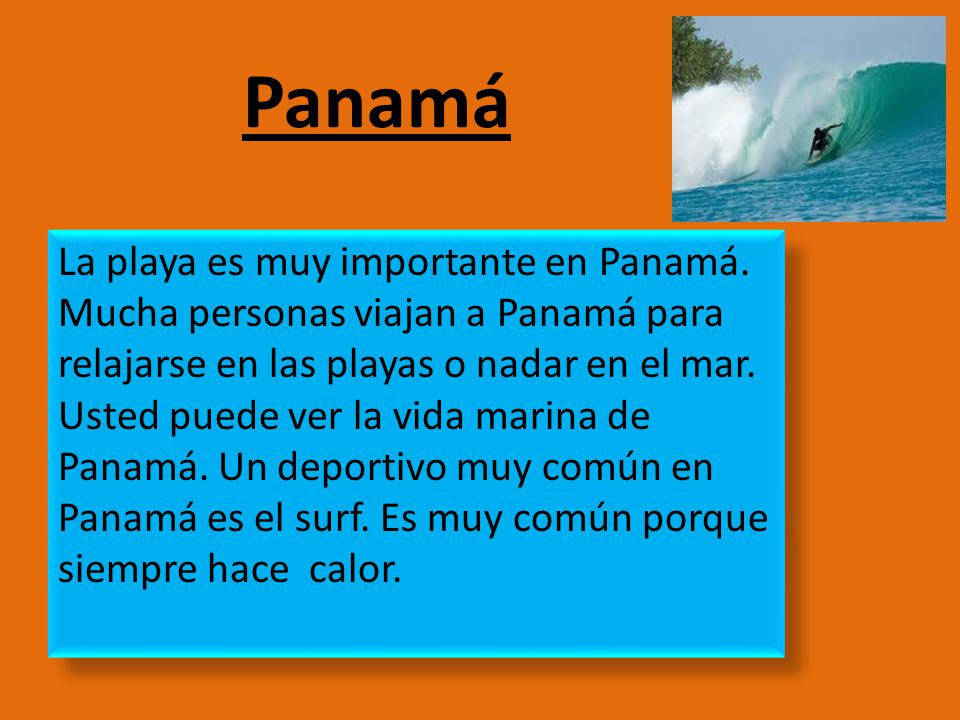 Panamá

La playa es muy importante en Panamá. Mucha personas viajan a Panamá para relajarse en las playas o nadar en el mar. Usted puede ver la vida marina de Panamá. Un deportivo muy común en Panamá es el surf. Es muy común porque siempre hace calor.